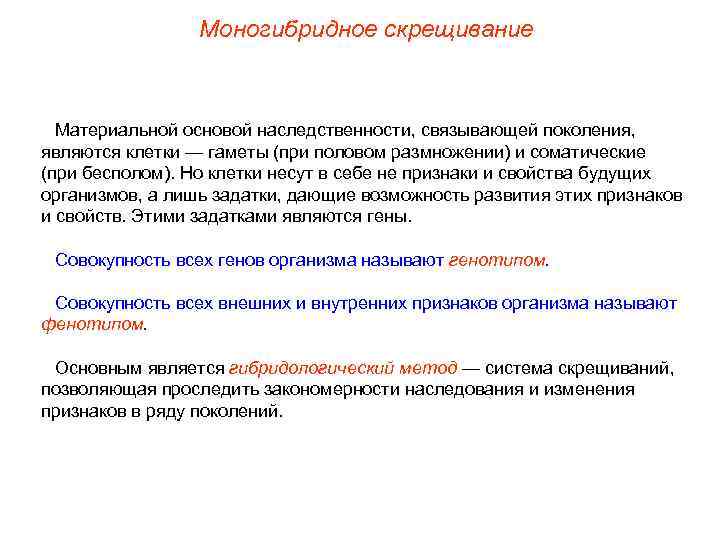 Моногибридное скрещивание

Материальной основой наследственности, связывающей поколения, являются клетки — гаметы (при половом размножении) и соматические (при бесполом). Но клетки несут в себе не признаки и свойства будущих организмов, а лишь задатки, дающие возможность развития этих признаков и свойств. Этими задатками являются гены.

Совокупность всех генов организма называют генотипом.

Совокупность всех внешних и внутренних признаков организма называют фенотипом.

Основным является гибридологический метод — система скрещиваний, позволяющая проследить закономерности наследования и изменения признаков в ряду поколений.